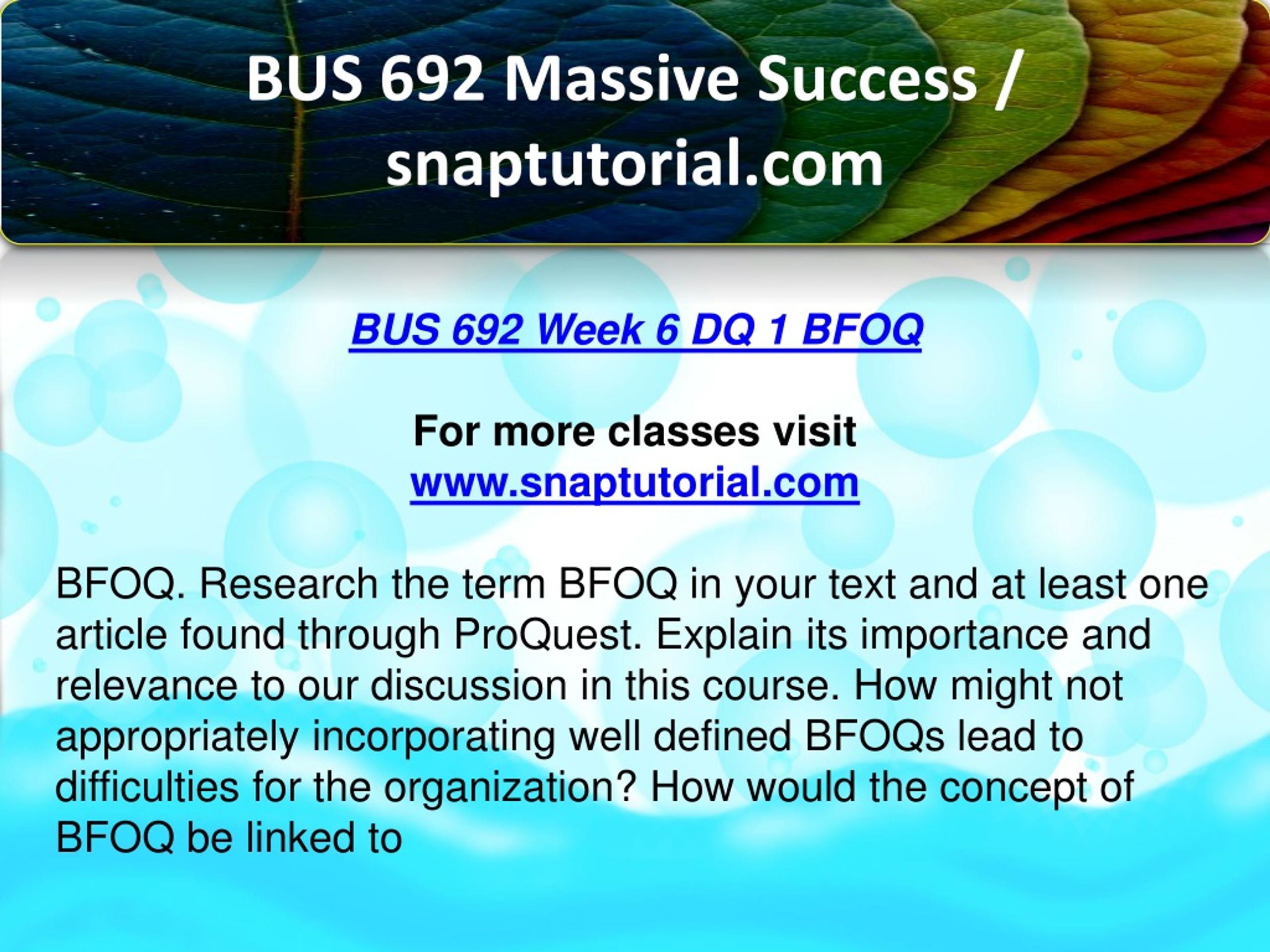 BUS 692 Massive Success / snaptutorial.com

BUS 692 Week 6 DQ 1 BFOQ

For more classes visit
www.snaptutorial.com

BFOQ. Research the term BFOQ in your text and at least one article found through ProQuest. Explain its importance and relevance to our discussion in this course. How might not appropriately incorporating well defined BFOQs lead to difficulties for the organization? How would the concept of BFOQ be linked to